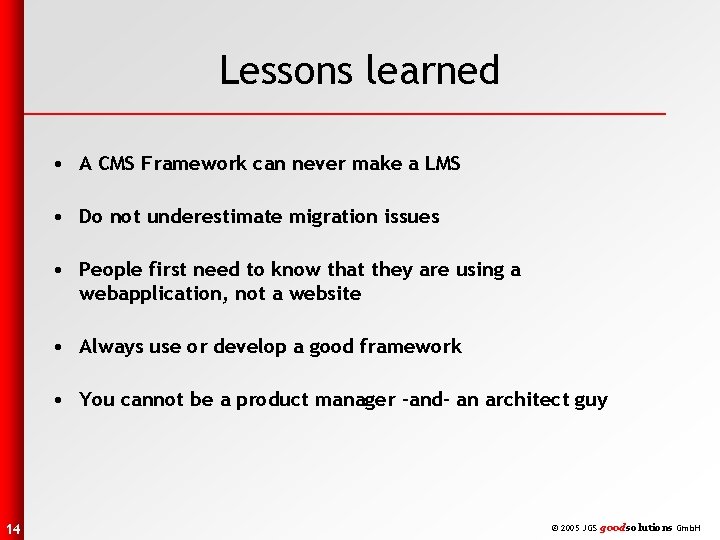 Lessons learned

• A CMS Framework can never make a LMS

• Do not underestimate migration issues

• People first need to know that they are using a webapplication, not a website

• Always use or develop a good framework

• You cannot be a product manager -and- an architect guy

14

© 2005 JGS goodsolutions GmbH